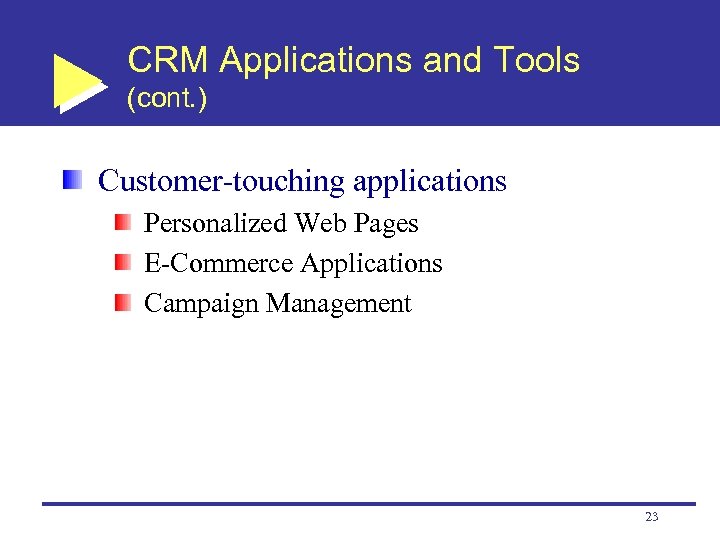 CRM Applications and Tools (cont.)

Customer-touching applications

Personalized Web Pages

E-Commerce Applications

Campaign Management

23